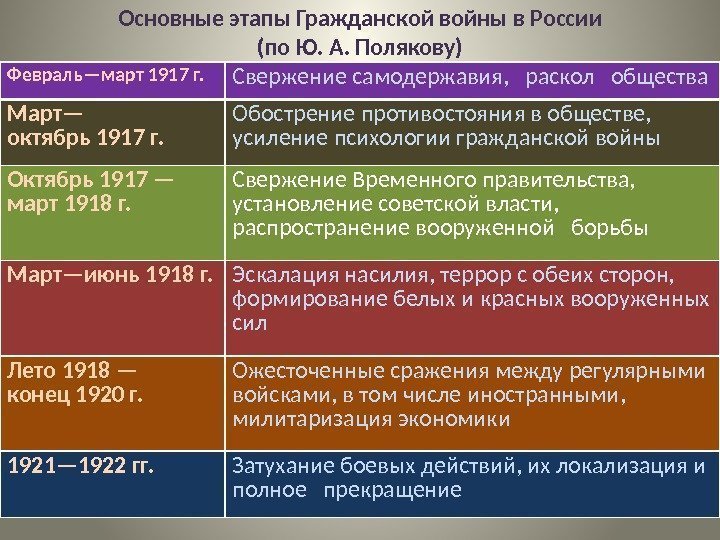 Основные этапы Гражданской войны в России (по Ю. А. Полякову)

| Февраль—март 1917 г. | Свержение самодержавия, раскол общества |
|---|---|
| Март— октябрь 1917 г. | Обострение противостояния в обществе, усиление психологии гражданской войны |
| Октябрь 1917 — март 1918 г. | Свержение Временного правительства, установление советской власти, распространение вооруженной борьбы |
| Март—июнь 1918 г. | Эскалация насилия, террор с обеих сторон, формирование белых и красных вооруженных сил |
| Лето 1918 — конец 1920 г. | Ожесточенные сражения между регулярными войсками, в том числе иностранными, милитаризация экономики |
| 1921—1922 гг. | Затухание боевых действий, их локализация и полное прекращение |